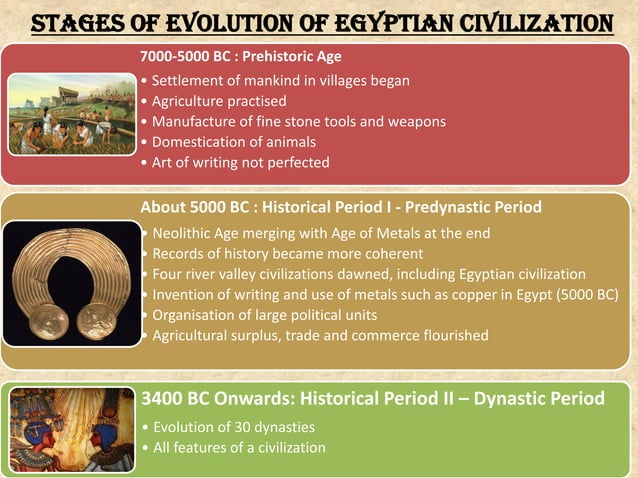 STAGES OF EVOLUTION OF EGYPTIAN CIVILIZATION

7000-5000 BC : Prehistoric Age
• Settlement of mankind in villages began
• Agriculture practised
• Manufacture of fine stone tools and weapons
• Domestication of animals
• Art of writing not perfected

About 5000 BC : Historical Period I - Predynastic Period
• Neolithic Age merging with Age of Metals at the end
• Records of history became more coherent
• Four river valley civilizations dawned, including Egyptian civilization
• Invention of writing and use of metals such as copper in Egypt (5000 BC)
• Organisation of large political units
• Agricultural surplus, trade and commerce flourished

3400 BC Onwards: Historical Period II – Dynastic Period
• Evolution of 30 dynasties
• All features of a civilization